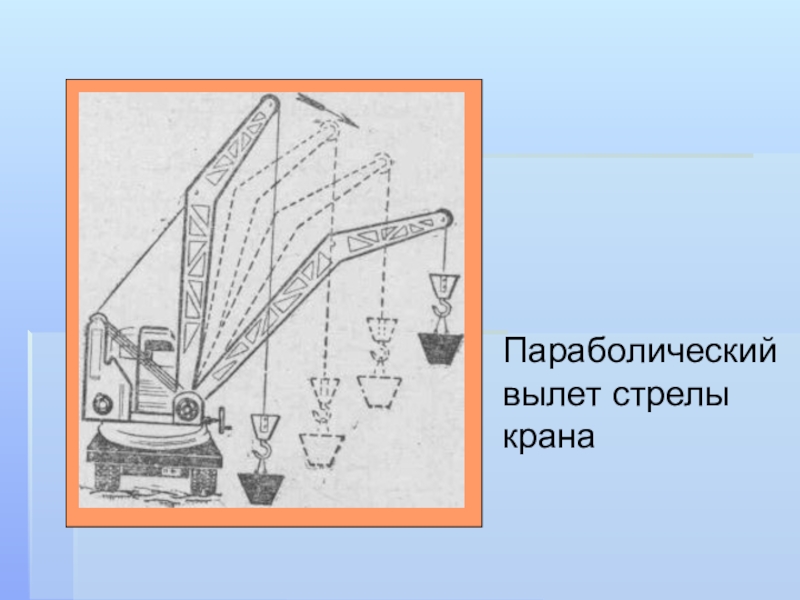 Параболический вылет стрелы крана